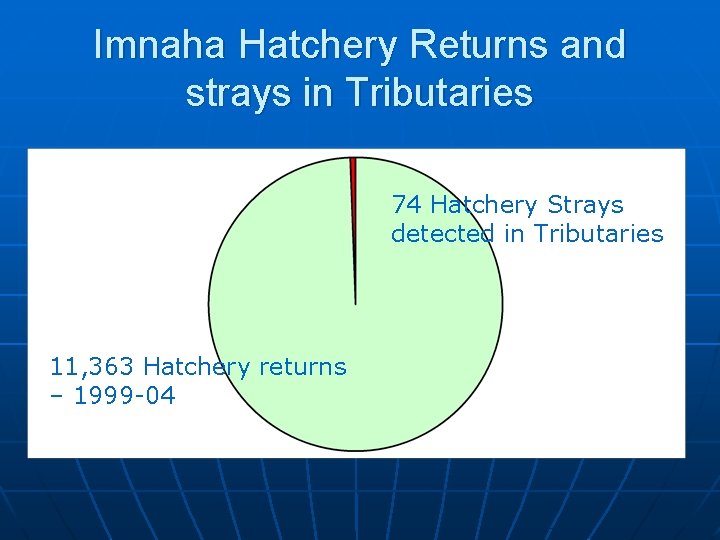 Imnaha Hatchery Returns and strays in Tributaries

74 Hatchery Strays detected in Tributaries

11,363 Hatchery returns – 1999-04